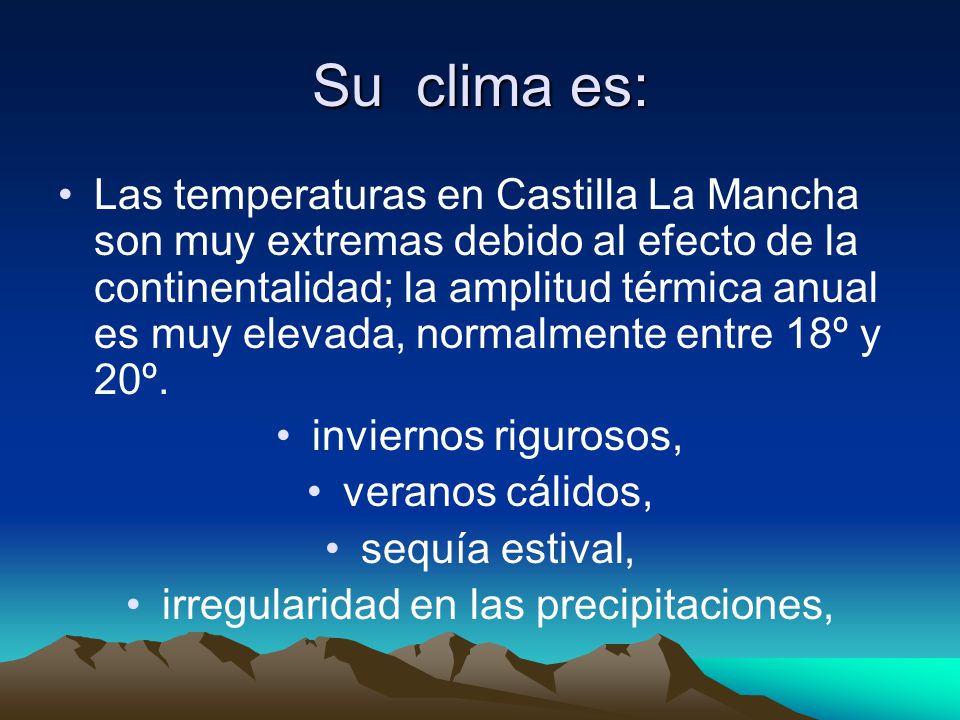 Su clima es:

• Las temperaturas en Castilla La Mancha son muy extremas debido al efecto de la continentalidad; la amplitud térmica anual es muy elevada, normalmente entre 18º y 20º.

• inviernos rigurosos,

• veranos cálidos,

• sequía estival,

• irregularidad en las precipitaciones,